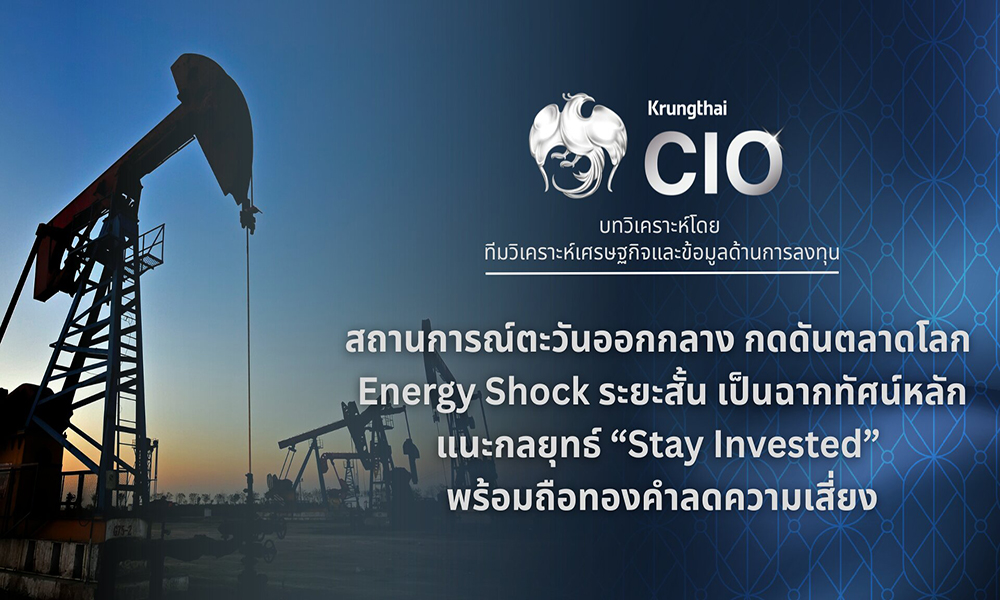 Krungthai
CIO
บทวิเคราะห์โดย
ทีมวิเคราะห์เศรษฐกิจและข้อมูลด้านการลงทุน

สถานการณ์ตะวันออกกลาง กดดันตลาดโลก Energy Shock ระยะสั้น เป็นฉากทัศน์หลัก แนะกลยุทธ์ “Stay Invested” พร้อมถือทองคำลดความเสี่ยง